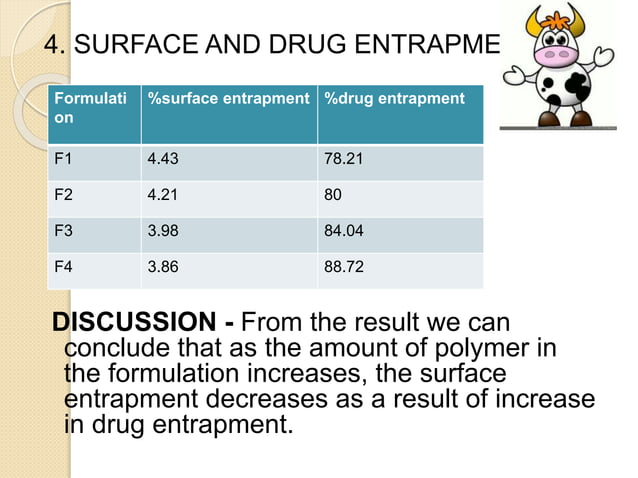 4. SURFACE AND DRUG ENTRAPME

| Formulation | %surface entrapment | %drug entrapment |
|---|---|---|
| F1 | 4.43 | 78.21 |
| F2 | 4.21 | 80 |
| F3 | 3.98 | 84.04 |
| F4 | 3.86 | 88.72 |

DISCUSSION - From the result we can conclude that as the amount of polymer in the formulation increases, the surface entrapment decreases as a result of increase in drug entrapment.